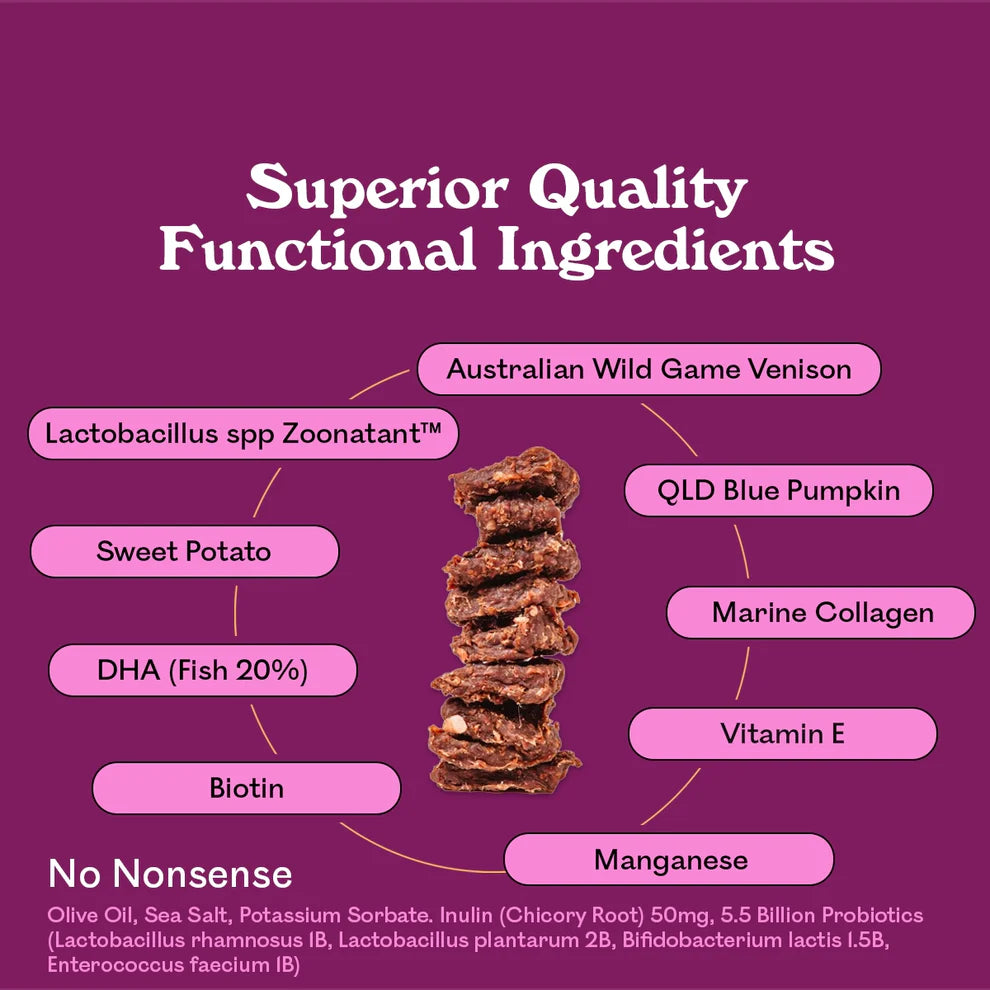 Superior Quality
Functional Ingredients

Australian Wild Game Venison

Lactobacillus spp Zoonatant™

QLD Blue Pumpkin

Sweet Potato

Marine Collagen

DHA (Fish 20%)

Vitamin E

Biotin

Manganese

No Nonsense

Olive Oil, Sea Salt, Potassium Sorbate. Inulin (Chicory Root) 50mg, 5.5 Billion Probiotics (Lactobacillus rhamnosus 1B, Lactobacillus plantarum 2B, Bifidobacterium lactis 1.5B, Enterococcus faecium 1B)